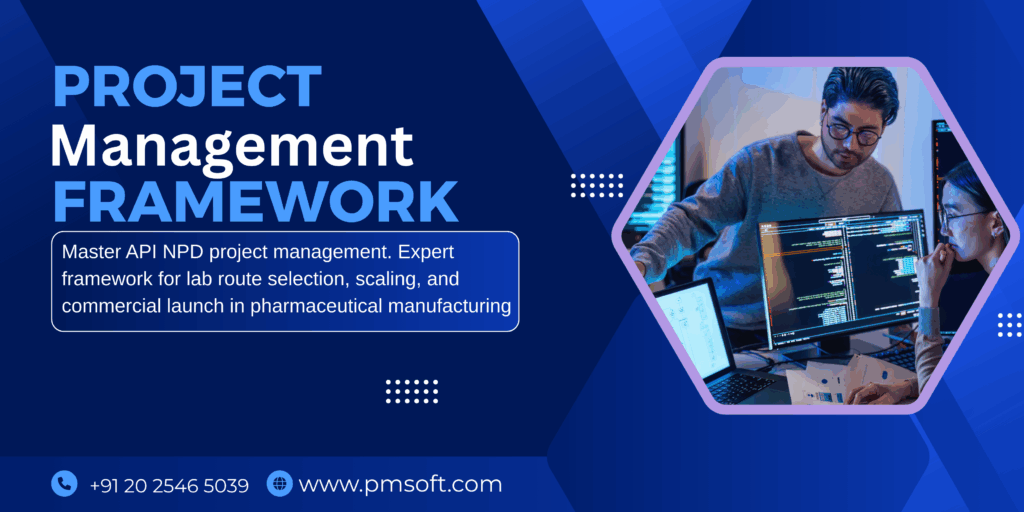 PROJECT
Management
FRAMEWORK

Master API NPD project management. Expert framework for lab route selection, scaling, and commercial launch in pharmaceutical manufacturing

+91 20 2546 5039 www.pmsoft.com